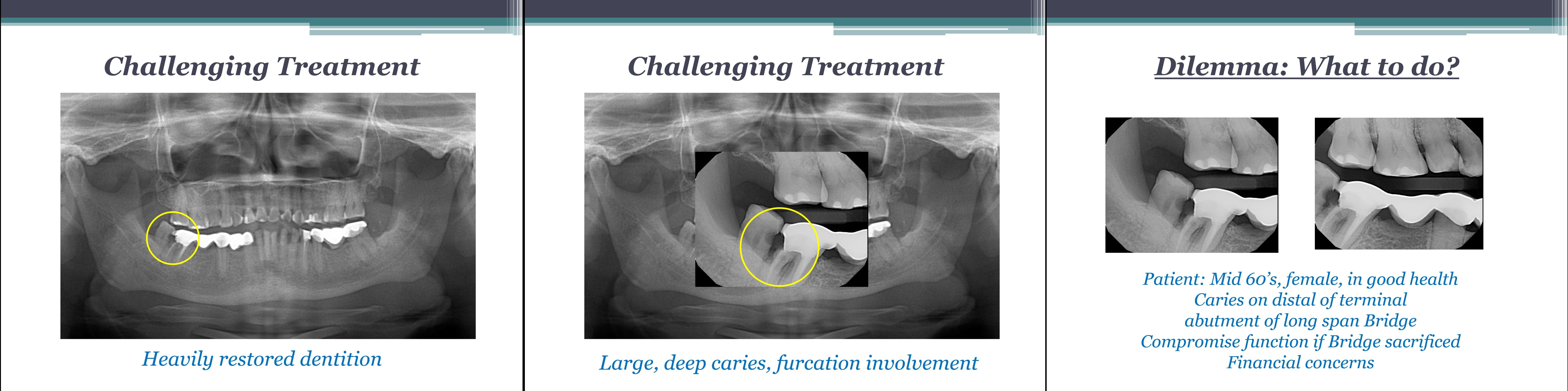 Challenging Treatment

Heavily restored dentition

Challenging Treatment

Large, deep caries, furcation involvement

Dilemma: What to do?

Patient: Mid 60's, female, in good health
Caries on distal of terminal abutment of long span Bridge
Compromise function if Bridge sacrificed
Financial concerns